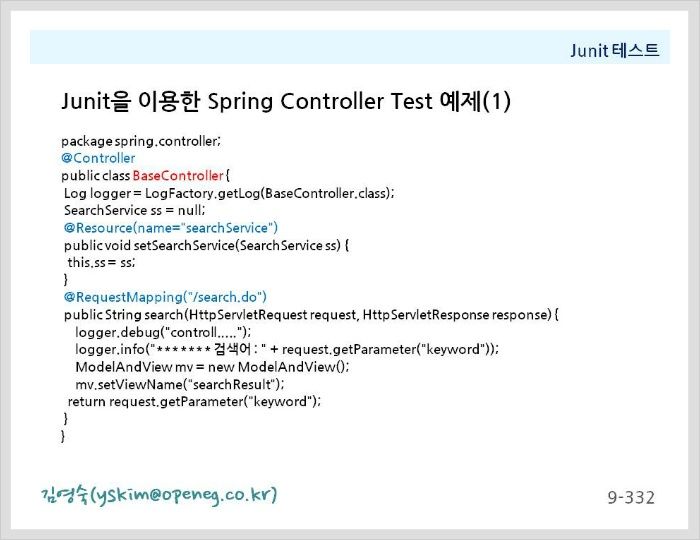 Junit 테스트

Junit을 이용한 Spring Controller Test 예제(1)

package spring.controller;
@Controller
public class BaseController {
Log logger = LogFactory.getLog(BaseController.class);
SearchService ss = null;
@Resource(name="searchService")
public void setSearchService(SearchService ss) {
this.ss = ss;
}
@RequestMapping("/search.do")
public String search(HttpServletRequest request, HttpServletResponse response) {
logger.debug("controll.....");
logger.info("******* 검색어 : " + request.getParameter("keyword"));
ModelAndView mv = new ModelAndView();
mv.setViewName("searchResult");
return request.getParameter("keyword");
}
}

김영숙(yskim@openeg.co.kr)

9-332